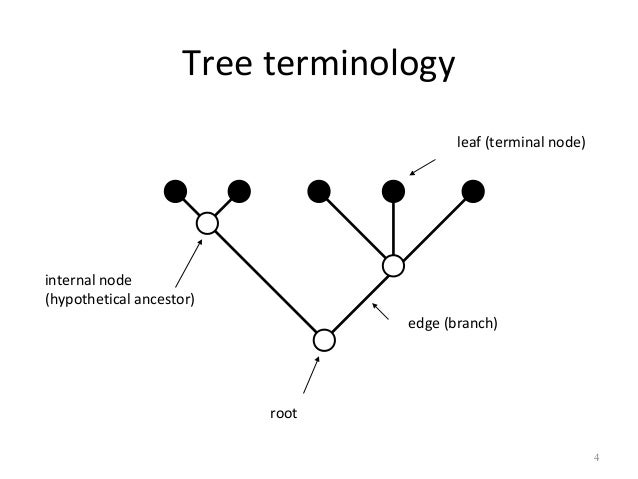 Tree terminology

leaf (terminal node)

internal node
(hypothetical ancestor)

edge (branch)

root

4